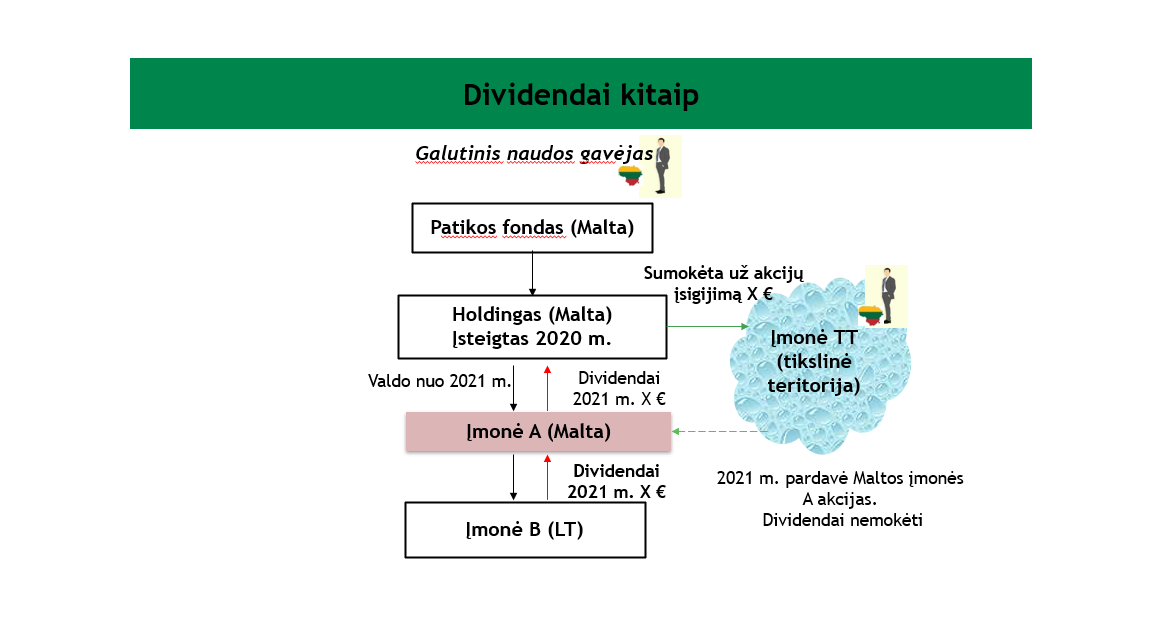 Dividendai kitaip

Galutinis naudos gavėjas

Patikos fondas (Malta)

Sumokėta už akcijų įsigijimą X €

Holdingas (Malta)
Įsteigtas 2020 m.

Įmonė TT (tikslinė teritorija)

Valdo nuo 2021 m.

Dividendai 2021 m. X €

Įmonė A (Malta)

Dividendai 2021 m. X €

2021 m. pardavė Maltos įmonės A akcijas. Dividendai nemokėti

Įmonė B (LT)